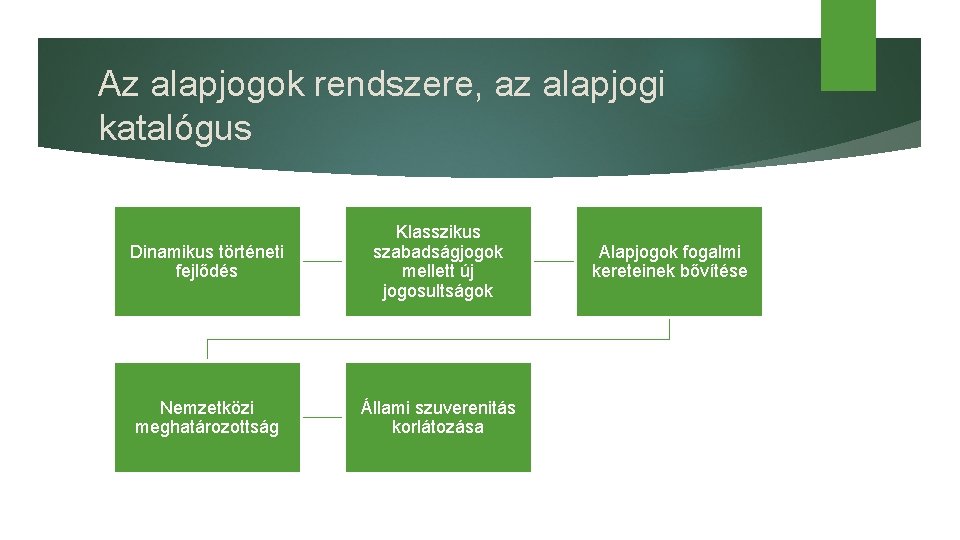 Az alapjogok rendszere, az alapjogi katalógus

Dinamikus történeti fejlődés

Klasszikus szabadságjogok mellett új jogosultságok

Alapjogok fogalmi kereteinek bővítése

Nemzetközi meghatározottság

Állami szuverenitás korlátozása